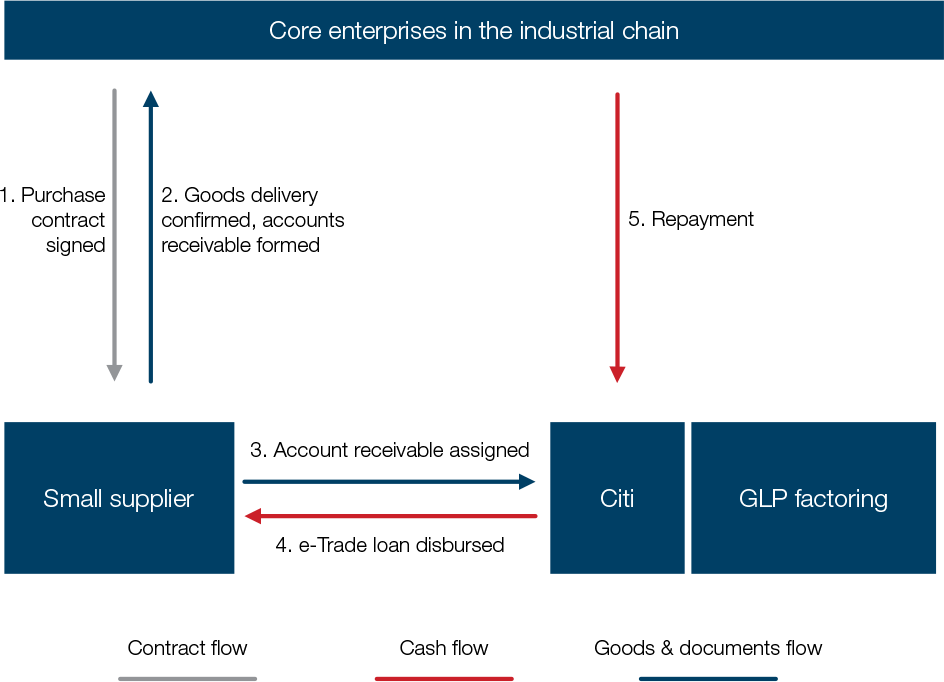 Core enterprises in the industrial chain

1. Purchase contract signed

2. Goods delivery confirmed, accounts receivable formed

5. Repayment

Small supplier

3. Account receivable assigned

4. e-Trade loan disbursed

Citi

GLP factoring

Contract flow

Cash flow

Goods & documents flow